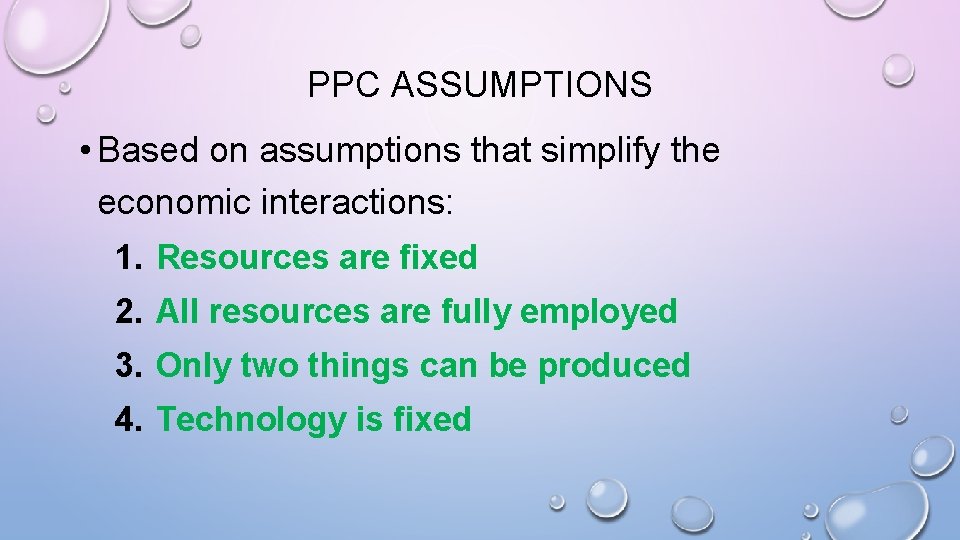 PPC ASSUMPTIONS

• Based on assumptions that simplify the economic interactions:

1. Resources are fixed
2. All resources are fully employed
3. Only two things can be produced
4. Technology is fixed